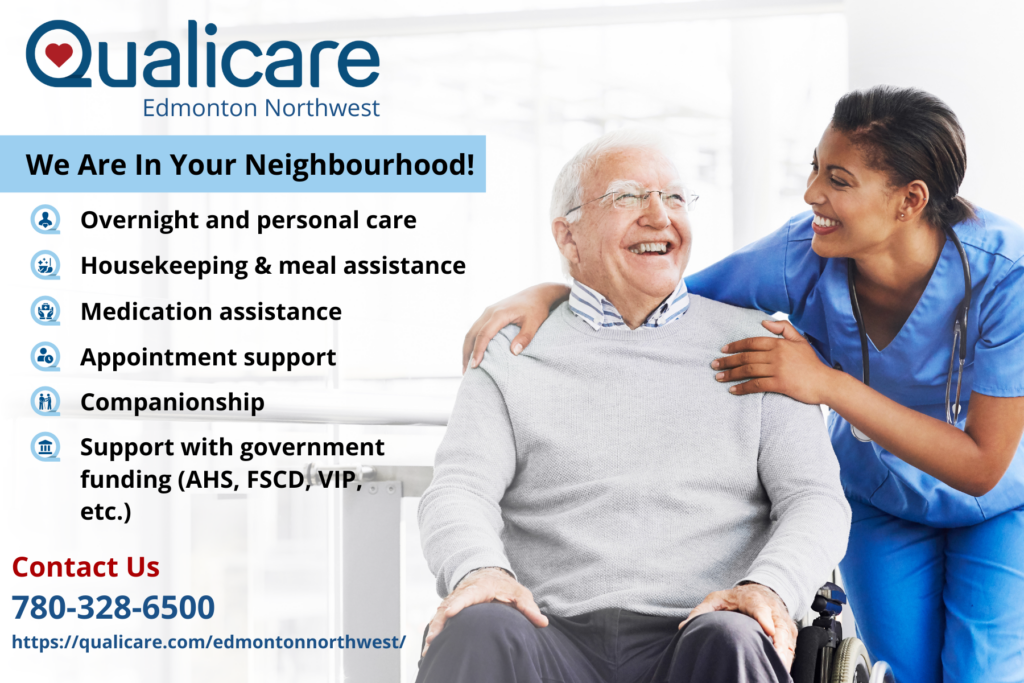 Qualicare
Edmonton Northwest

We Are In Your Neighbourhood!

Overnight and personal care

Housekeeping & meal assistance

Medication assistance

Appointment support

Companionship

Support with government funding (AHS, FSCD, VIP, etc.)

Contact Us
780-328-6500
https://qualicare.com/edmontonnorthwest/